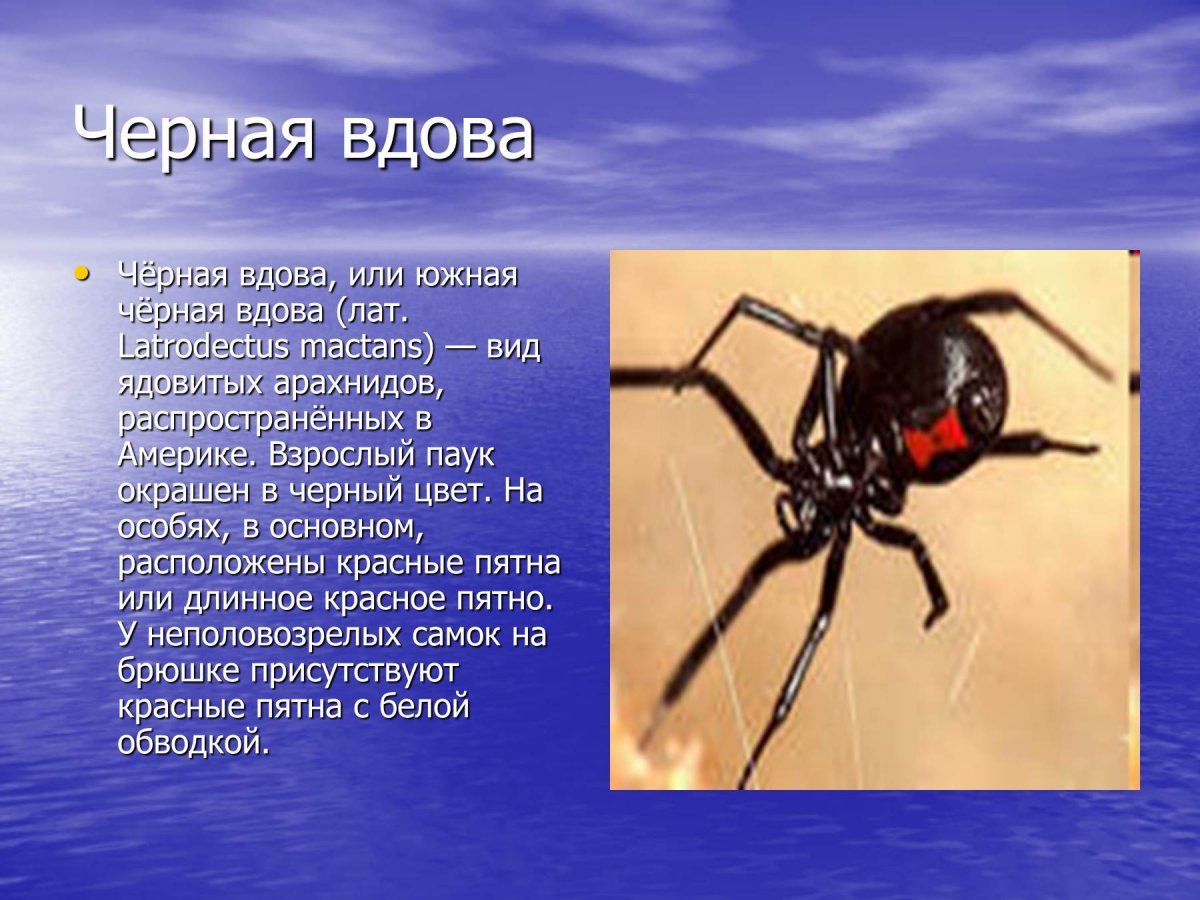 Черная вдова

• Чёрная вдова, или южная чёрная вдова (лат. Latrodectus mactans) — вид ядовитых арахнидов, распространённых в Америке. Взрослый паук окрашен в черный цвет. На особях, в основном, расположены красные пятна или длинное красное пятно. У неполовозрелых самок на брюшке присутствуют красные пятна с белой обводкой.